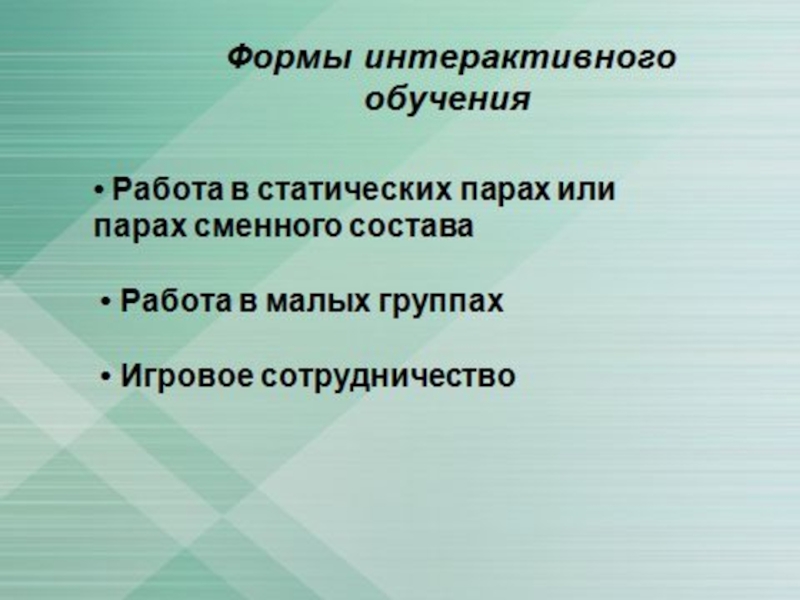 Формы интерактивного обучения

• Работа в статических парах или парах сменного состава

• Работа в малых группах

• Игровое сотрудничество